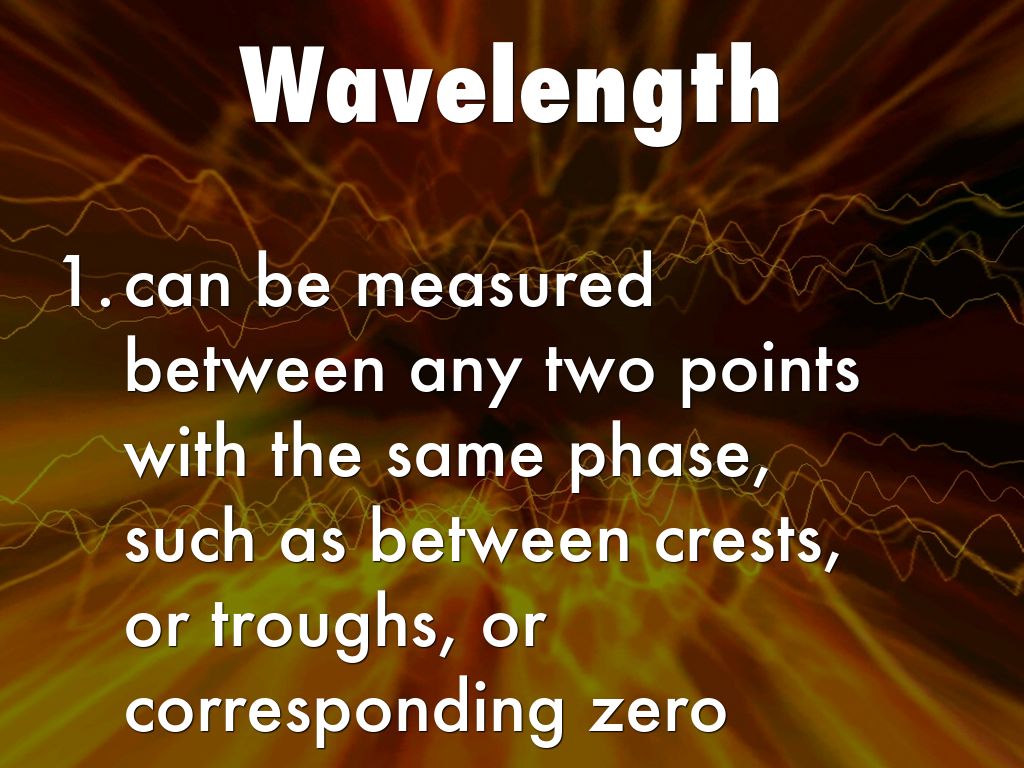 Wavelength

1. can be measured between any two points with the same phase, such as between crests, or troughs, or corresponding zero